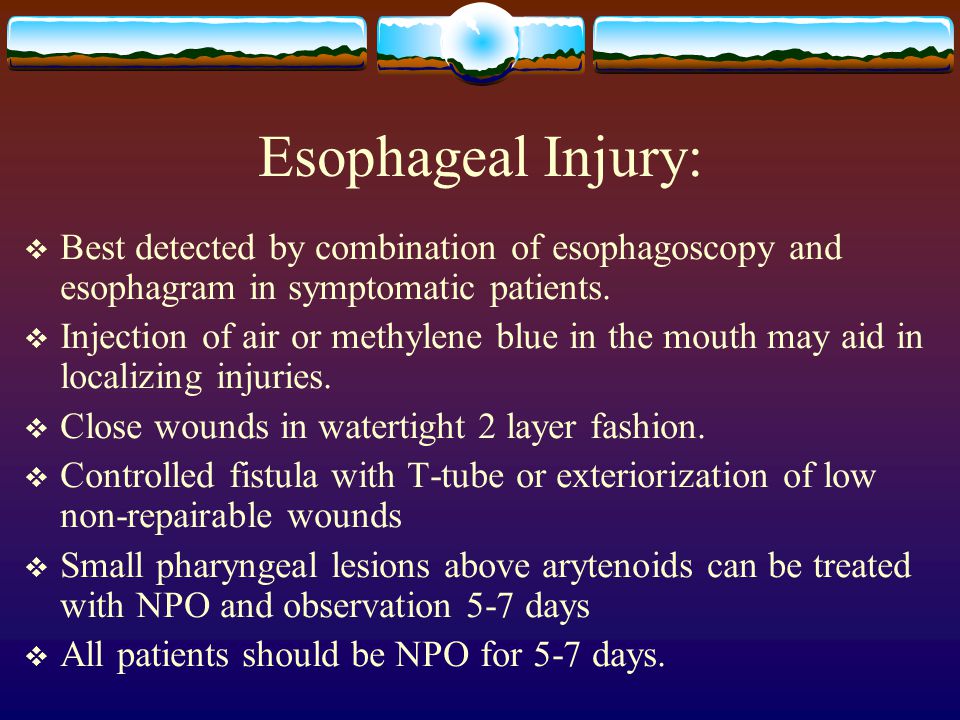 Esophageal Injury:

❖ Best detected by combination of esophagoscopy and esophagram in symptomatic patients.

❖ Injection of air or methylene blue in the mouth may aid in localizing injuries.

❖ Close wounds in watertight 2 layer fashion.

❖ Controlled fistula with T-tube or exteriorization of low non-repairable wounds

❖ Small pharyngeal lesions above arytenoids can be treated with NPO and observation 5-7 days

❖ All patients should be NPO for 5-7 days.